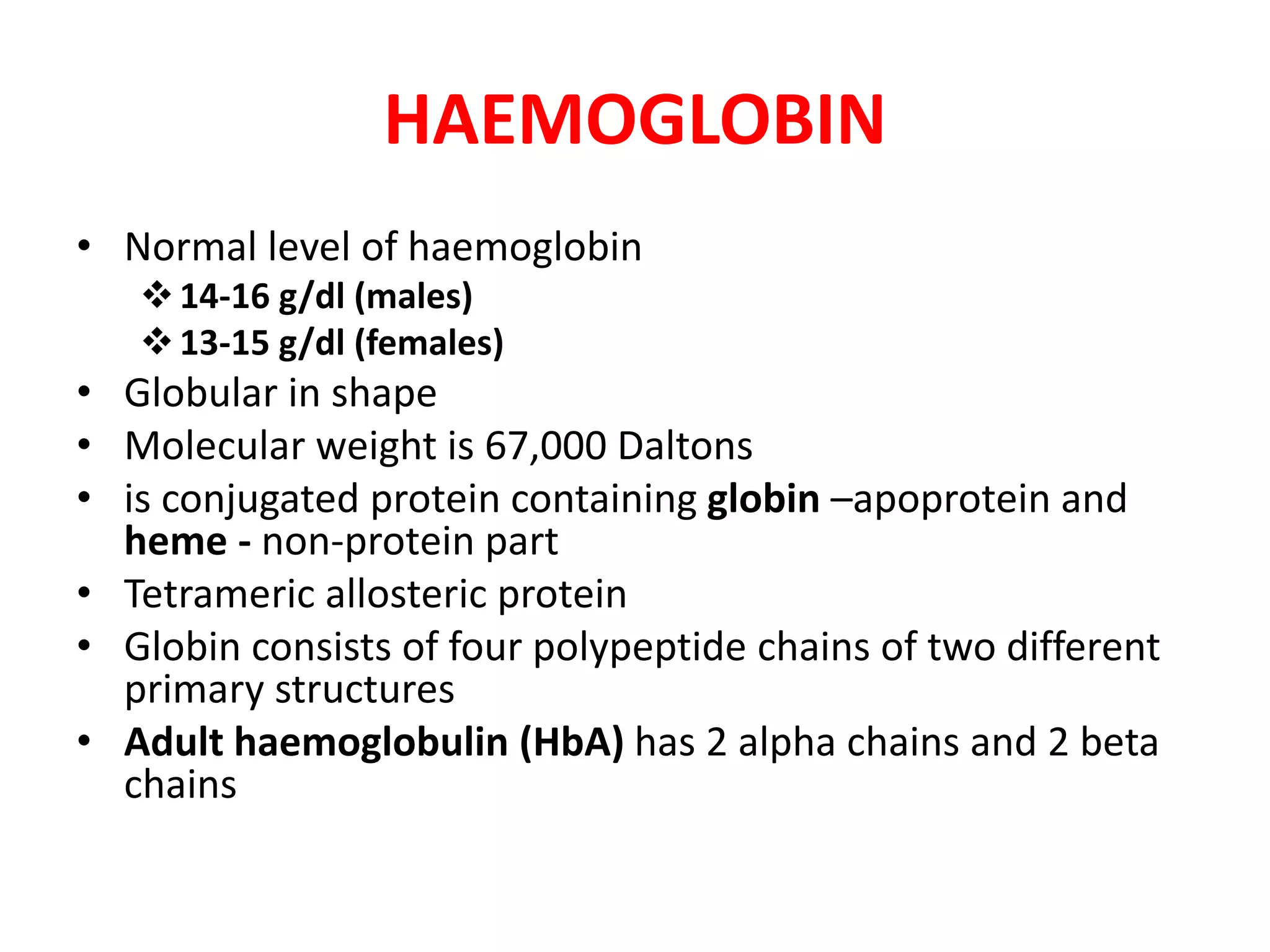 HAEMOGLOBIN

• Normal level of haemoglobin
❖ 14-16 g/dl (males)
❖ 13-15 g/dl (females)
• Globular in shape
• Molecular weight is 67,000 Daltons
• is conjugated protein containing globin –apoprotein and heme - non-protein part
• Tetrameric allosteric protein
• Globin consists of four polypeptide chains of two different primary structures
• Adult haemoglobulin (HbA) has 2 alpha chains and 2 beta chains